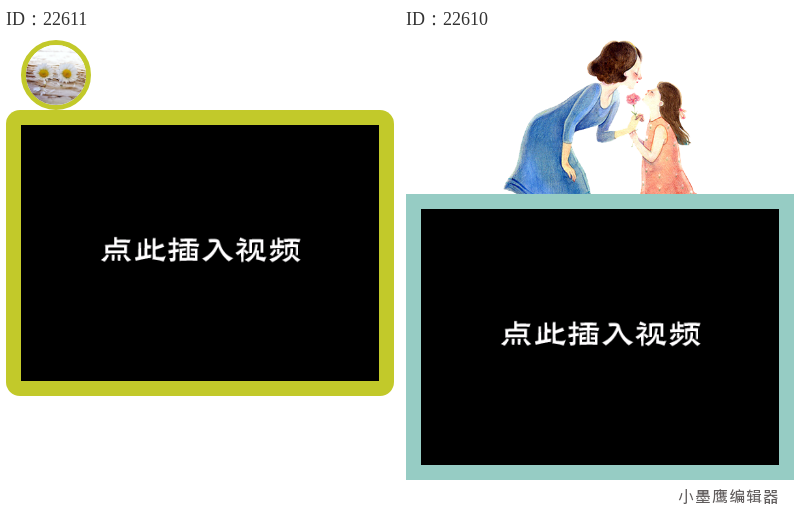 ID：22611

点此插入视频

ID：22610

点此插入视频

小墨鹰编辑器